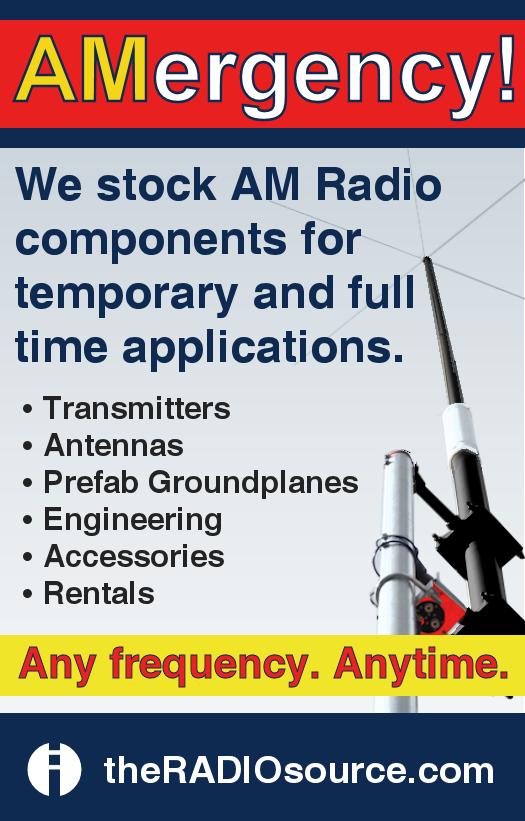 AMergency!

We stock AM Radio components for temporary and full time applications.

• Transmitters
• Antennas
• Prefab Groundplanes
• Engineering
• Accessories
• Rentals

Any frequency. Anytime.

theRADIOsource.com